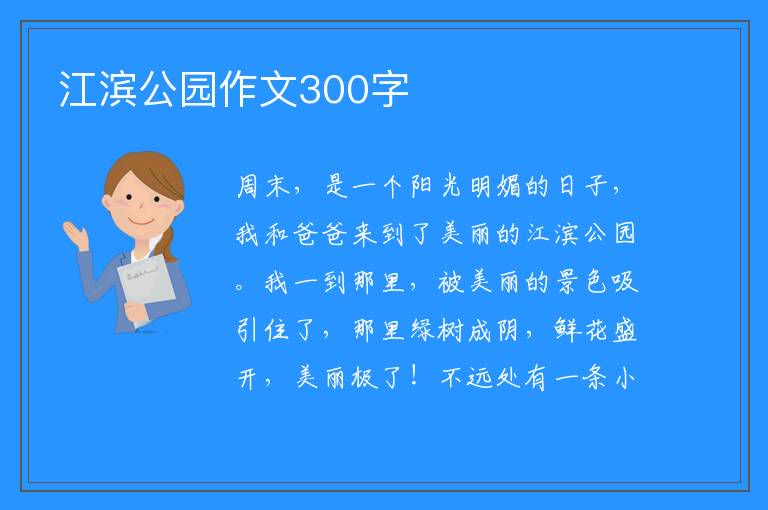 江滨公园作文300字

周末，是一个阳光明媚的日子，我和爸爸来到了美丽的江滨公园。我一到那里，被美丽的景色吸引住了，那里绿树成阴，鲜花盛开，美丽极了！不远处有一条小